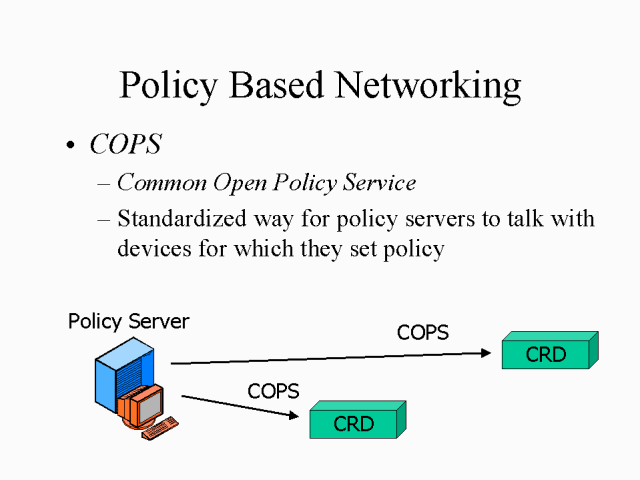 Policy Based Networking

• COPS

– Common Open Policy Service

– Standardized way for policy servers to talk with devices for which they set policy

Policy Server

COPS

CRD

COPS

CRD